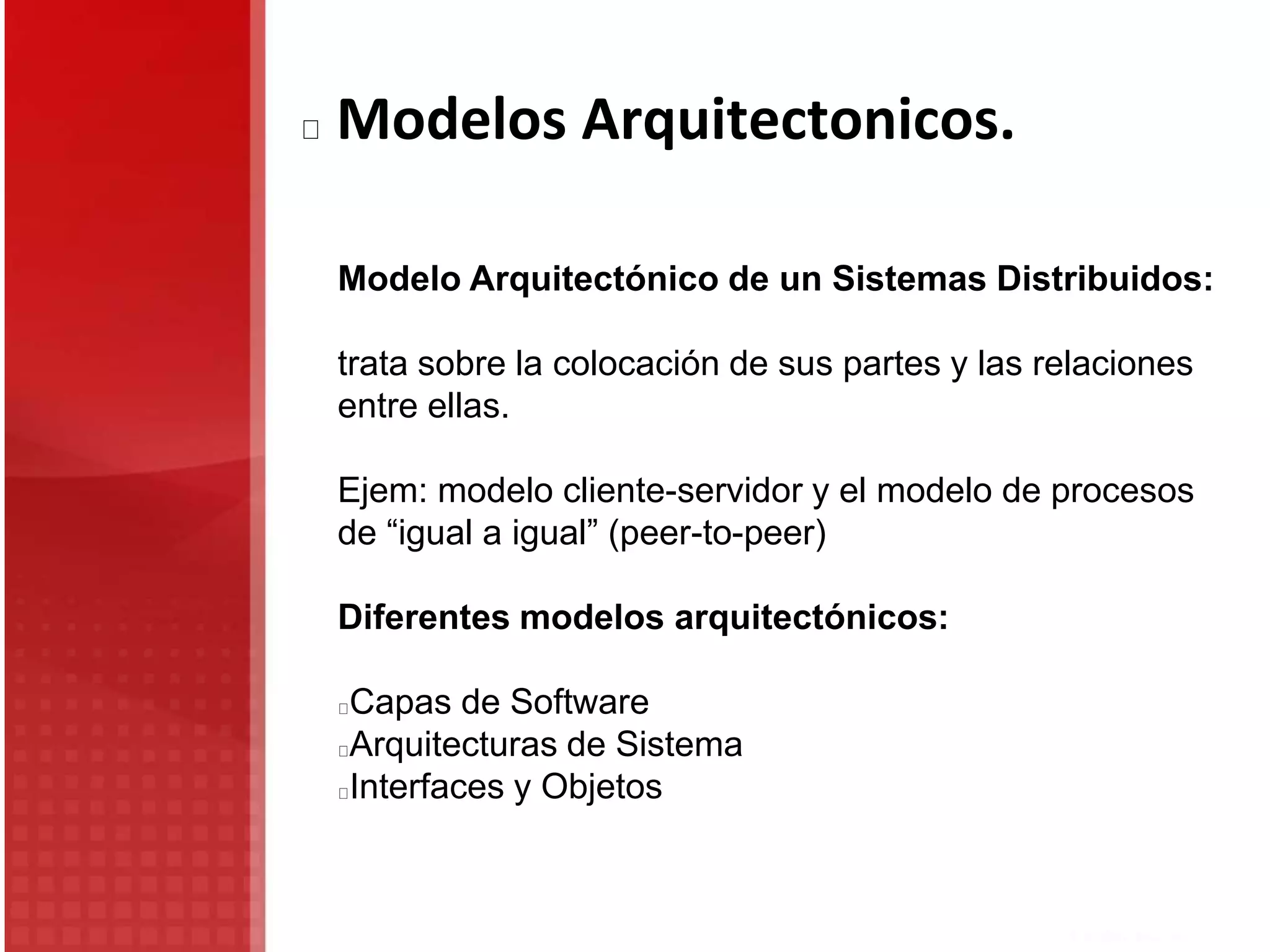 Modelos Arquitectonicos.

Modelo Arquitectónico de un Sistemas Distribuidos:

trata sobre la colocación de sus partes y las relaciones entre ellas.

Ejem: modelo cliente-servidor y el modelo de procesos de “igual a igual” (peer-to-peer)

Diferentes modelos arquitectónicos:

Capas de Software
Arquitecturas de Sistema
Interfaces y Objetos